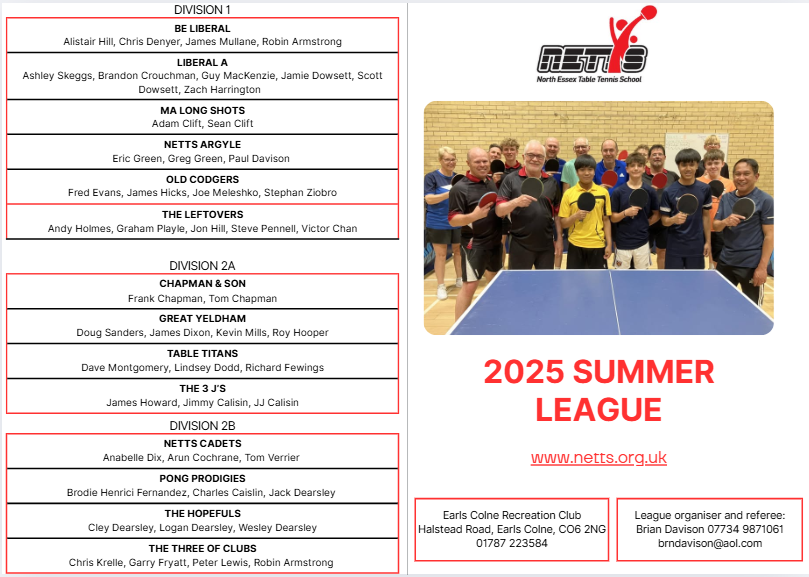 DIVISION 1

BE LIBERAL
Alistair Hill, Chris Denyer, James Mullane, Robin Armstrong

LIBERAL A
Ashley Skeggs, Brandon Crouchman, Guy MacKenzie, Jamie Dowsett, Scott Dowsett, Zach Harrington

MA LONG SHOTS
Adam Clift, Sean Clift

NETTS ARGYLE
Eric Green, Greg Green, Paul Davison

OLD CODGERS
Fred Evans, James Hicks, Joe Meleshko, Stephan Ziobro

THE LEFTOVERS
Andy Holmes, Graham Playle, Jon Hill, Steve Pennell, Victor Chan

DIVISION 2A

CHAPMAN & SON
Frank Chapman, Tom Chapman

GREAT YELDHAM
Doug Sanders, James Dixon, Kevin Mills, Roy Hooper

TABLE TITANS
Dave Montgomery, Lindsey Dodd, Richard Fewings

THE 3 J'S
James Howard, Jimmy Calisin, JJ Calisin

DIVISION 2B

NETTS CADETS
Anabelle Dix, Arun Cochrane, Tom Verrier

PONG PRODIGIES
Brodie Henrici Fernandez, Charles Caislin, Jack Dearsley

THE HOPEFULS
Cley Dearsley, Logan Dearsley, Wesley Dearsley

THE THREE OF CLUBS
Chris Krelle, Garry Fryatt, Peter Lewis, Robin Armstrong

NETTS
North Essex Table Tennis School

2025 SUMMER LEAGUE

www.netts.org.uk

Earls Colne Recreation Club
Halstead Road, Earls Colne, CO6 2NG
01787 223584

League organiser and referee:
Brian Davison 07734 9871061
brndavison@aol.com